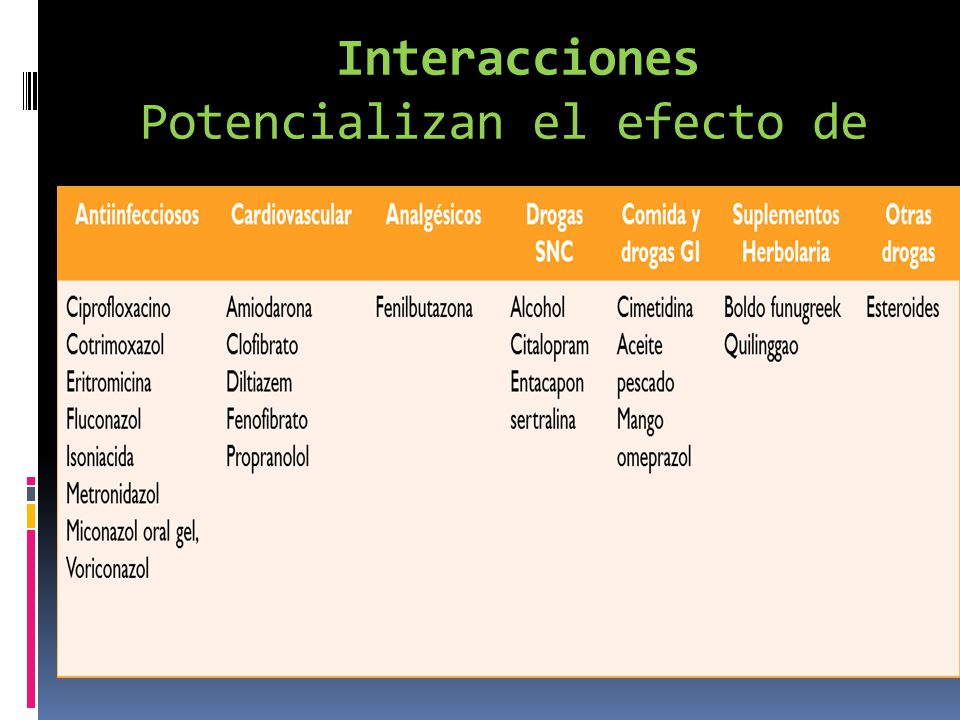 Interacciones
Potencializan el efecto de

| Antiinfecciosos | Cardiovascular | Analgésicos | Drogas SNC | Comida y drogas GI | Suplementos Herbolaria | Otras drogas |
|---|---|---|---|---|---|---|
| Ciprofloxacino Cotrimoxazol Eritromicina Fluconazol Isoniacida Metronidazol Miconazol oral gel, Voriconazol | Amiodarona Clofibrato Diltiazem Fenofibrato Propranolol | Fenilbutazona | Alcohol Citalopram Entacapon sertralina | Cimetidina Aceite pescado Mango omeprazol | Boldo funugreek Quilinggao | Esteroides |